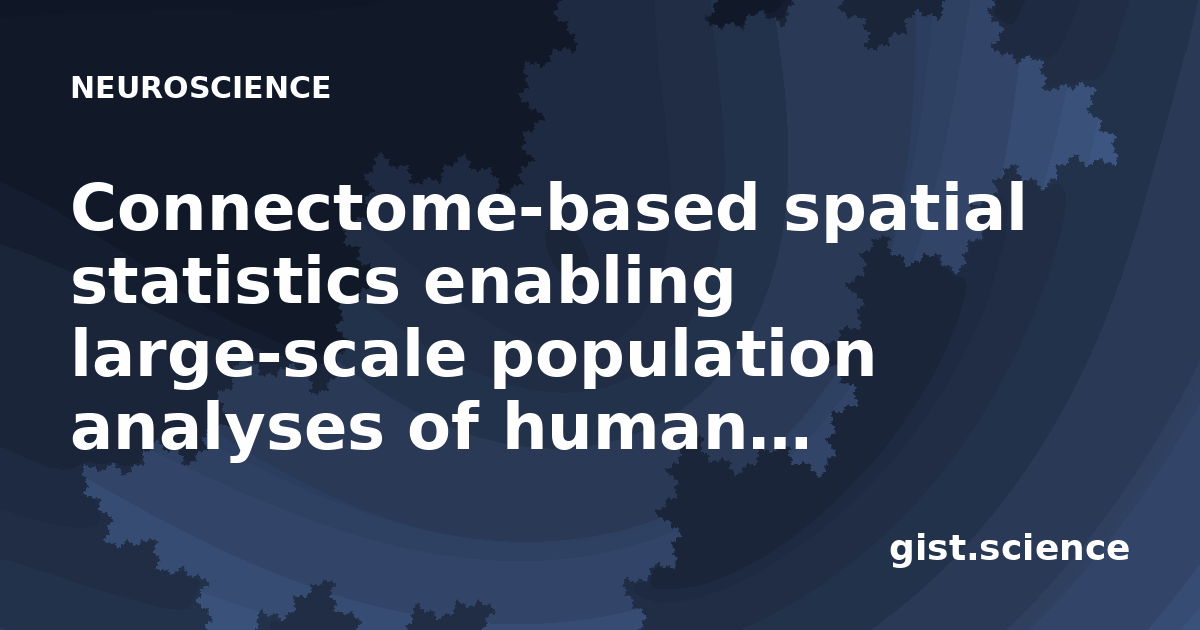 NEUROSCIENCE

Connectome-based spatial statistics enabling large-scale population analyses of human...

gist.science